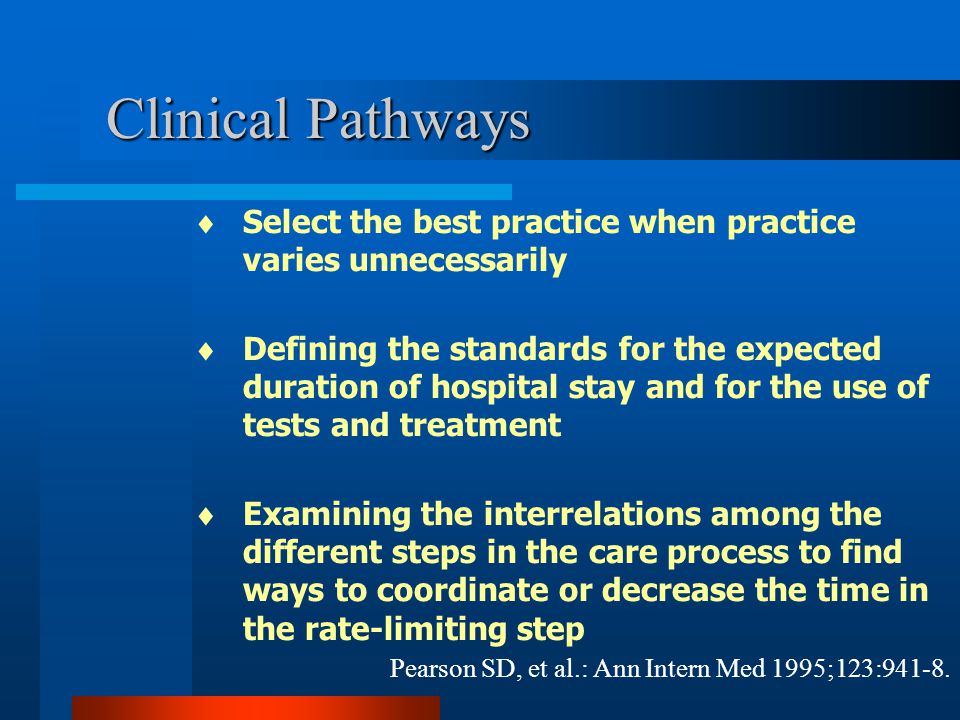 Clinical Pathways

♦ Select the best practice when practice varies unnecessarily

♦ Defining the standards for the expected duration of hospital stay and for the use of tests and treatment

♦ Examining the interrelations among the different steps in the care process to find ways to coordinate or decrease the time in the rate-limiting step

Pearson SD, et al.: Ann Intern Med 1995;123:941-8.